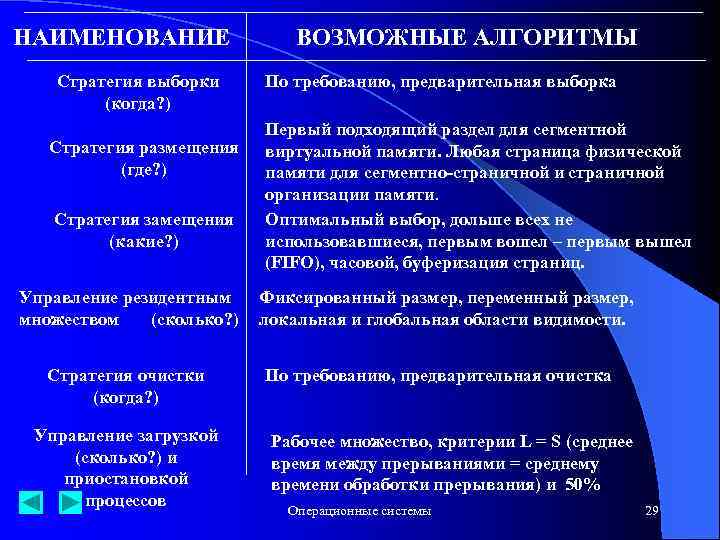 | НАИМЕНОВАНИЕ | ВОЗМОЖНЫЕ АЛГОРИТМЫ |
|---|---|
| Стратегия выборки (когда?) | По требованию, предварительная выборка |
| Стратегия размещения (где?) | Первый подходящий раздел для сегментной виртуальной памяти. Любая страница физической памяти для сегментно-страничной и страничной организации памяти. |
| Стратегия замещения (какие?) | Оптимальный выбор, дольше всех не использовавшиеся, первым вошел – первым вышел (FIFO), часовой, буферизация страниц. |
| Управление резидентным множеством (сколько?) | Фиксированный размер, переменный размер, локальная и глобальная области видимости. |
| Стратегия очистки (когда?) | По требованию, предварительная очистка |
| Управление загрузкой (сколько?) и приостановкой процессов | Рабочее множество, критерии L = S (среднее время между прерываниями = среднему времени обработки прерывания) и 50% |

Операционные системы

29